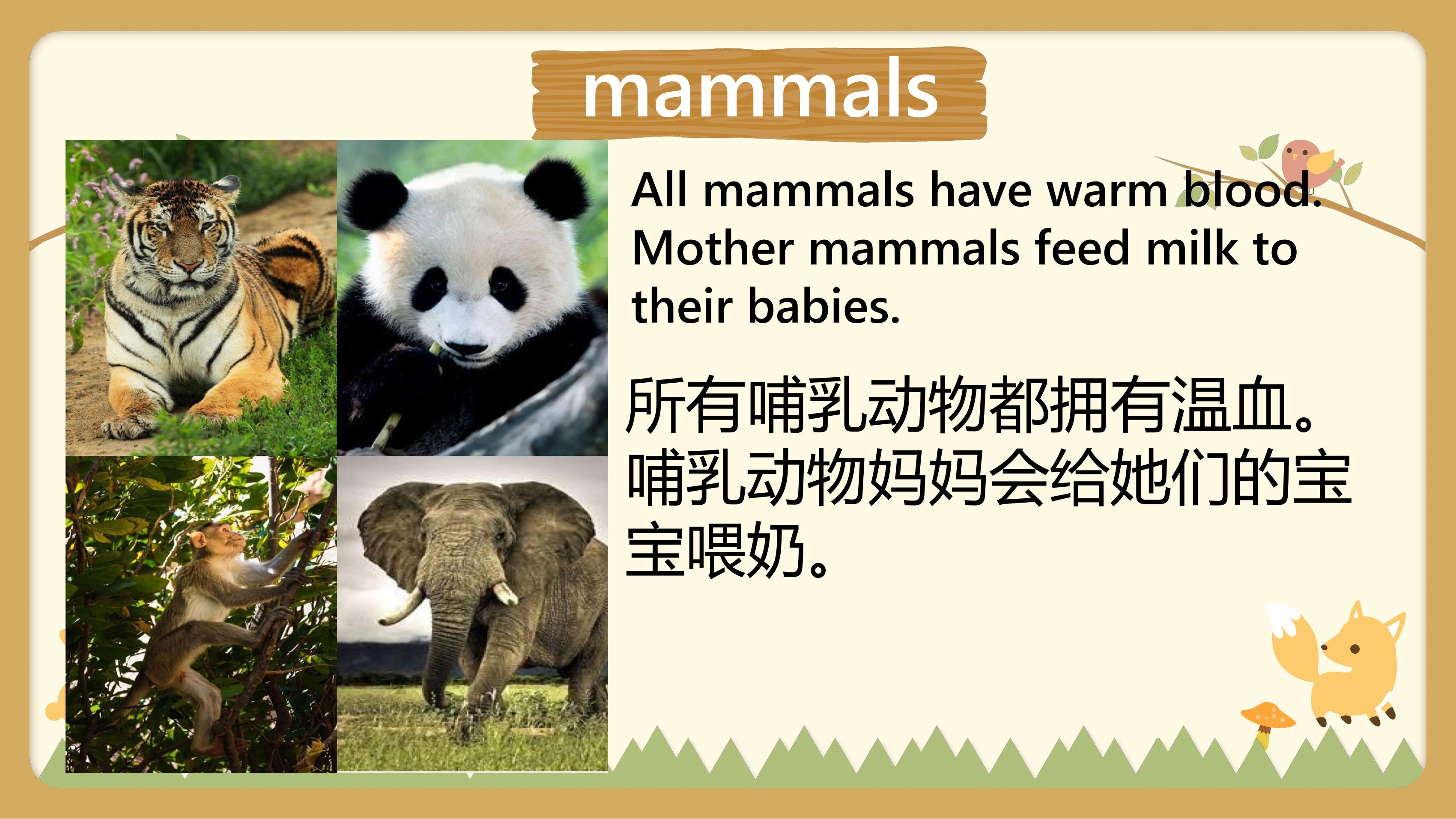 mammals

All mammals have warm blood. Mother mammals feed milk to their babies.

所有哺乳动物都拥有温血。哺乳动物妈妈会给她们的宝宝喂奶。